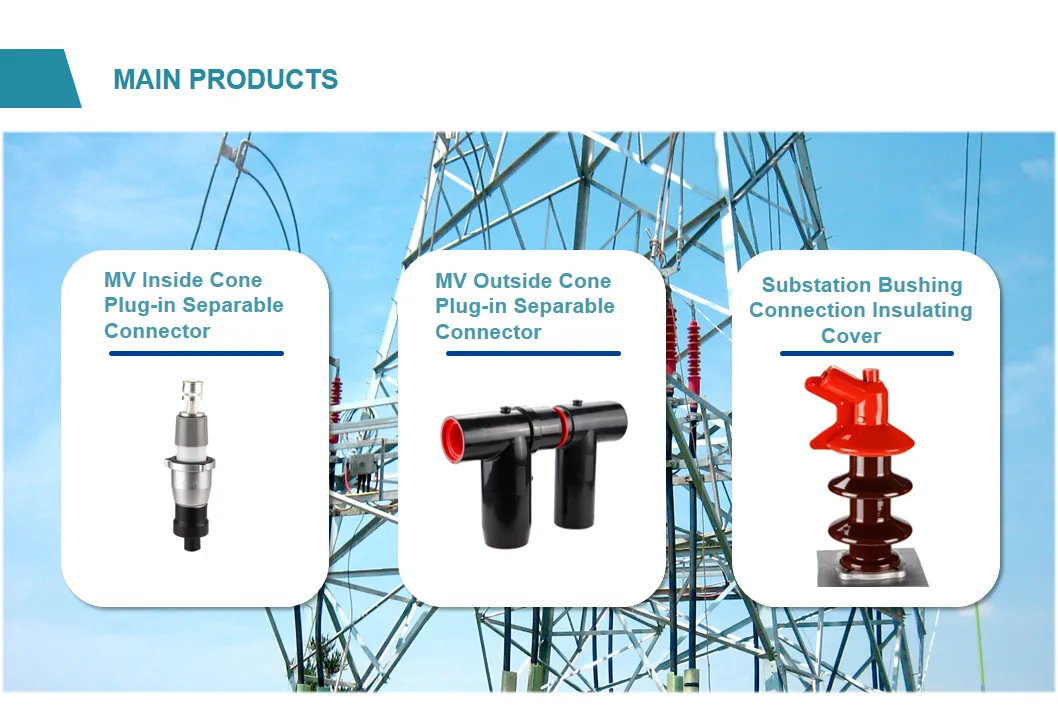 MAIN PRODUCTS

MV Inside Cone Plug-in Separable Connector

MV Outside Cone Plug-in Separable Connector

Substation Bushing Connection Insulating Cover